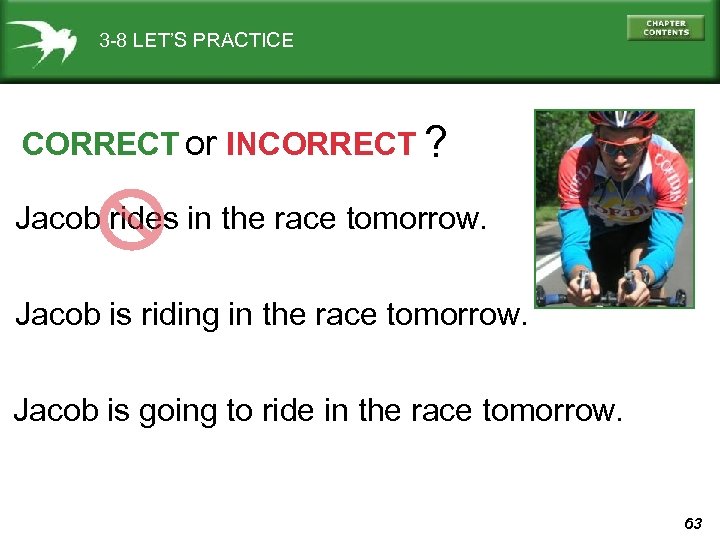 3-8 LET'S PRACTICE

CHAPTER CONTENTS

CORRECT or INCORRECT ?

Jacob rides in the race tomorrow.

Jacob is riding in the race tomorrow.

Jacob is going to ride in the race tomorrow.

63